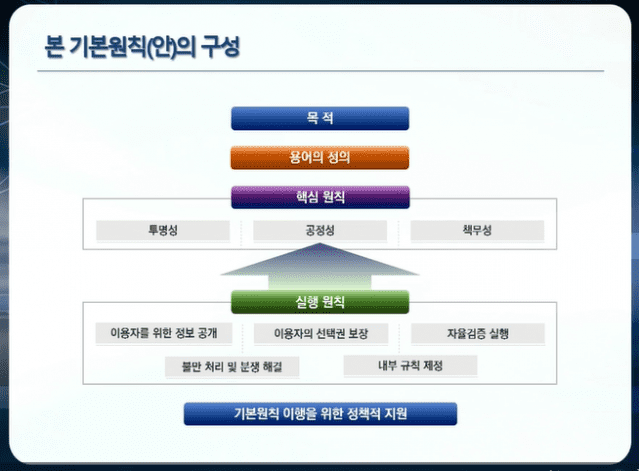 본 기본원칙(안)의 구성

목 적

용어의 정의

핵심 원칙

투명성

공정성

책무성

실행 원칙

이용자를 위한 정보 공개

이용자의 선택권 보장

자율검증 실행

불만 처리 및 분쟁 해결

내부 규칙 제정

기본원칙 이행을 위한 정책적 지원